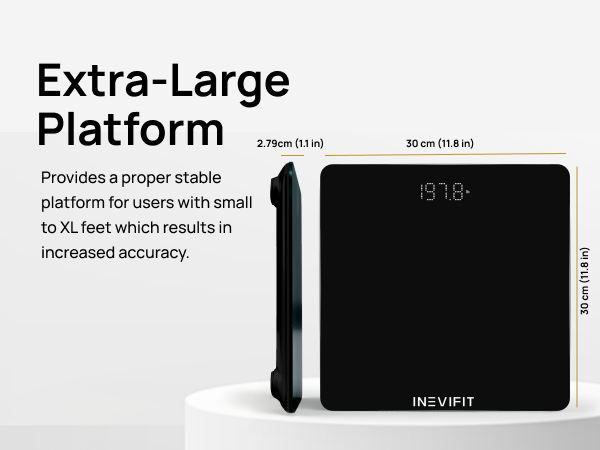 Extra-Large Platform

Provides a proper stable platform for users with small to XL feet which results in increased accuracy.

2.79cm (1.1 in)

30 cm (11.8 in)

197.8

30 cm (11.8 in)

INEVIFIT